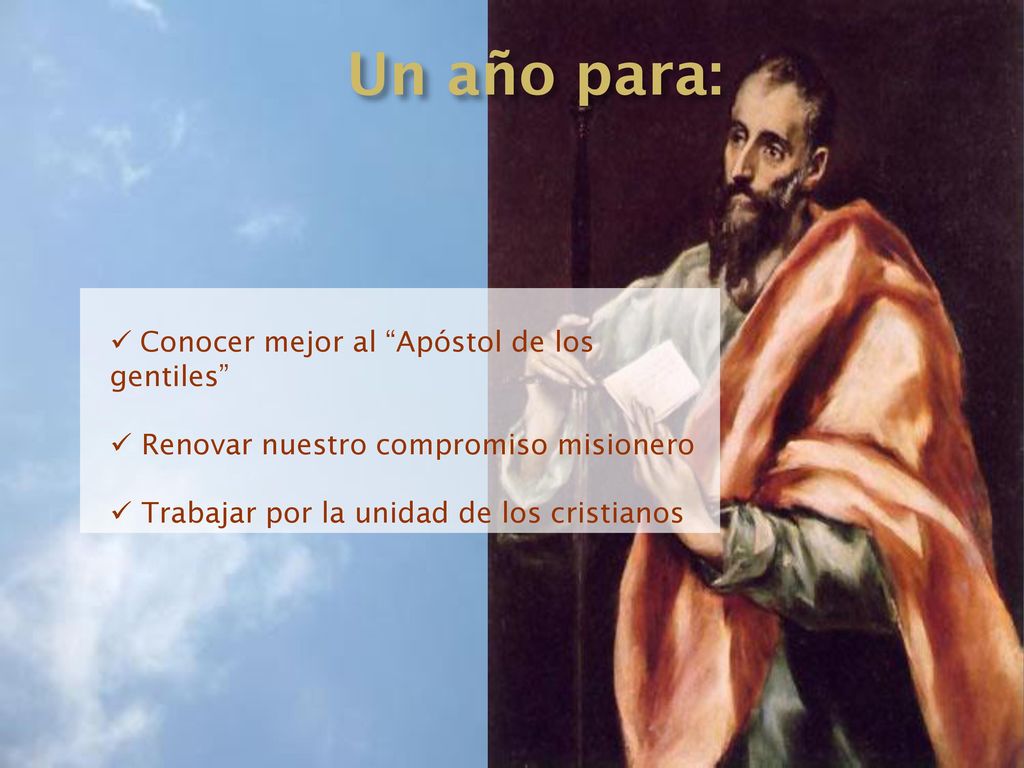 Un año para:

✓ Conocer mejor al “Apóstol de los gentiles”

✓ Renovar nuestro compromiso misionero

✓ Trabajar por la unidad de los cristianos